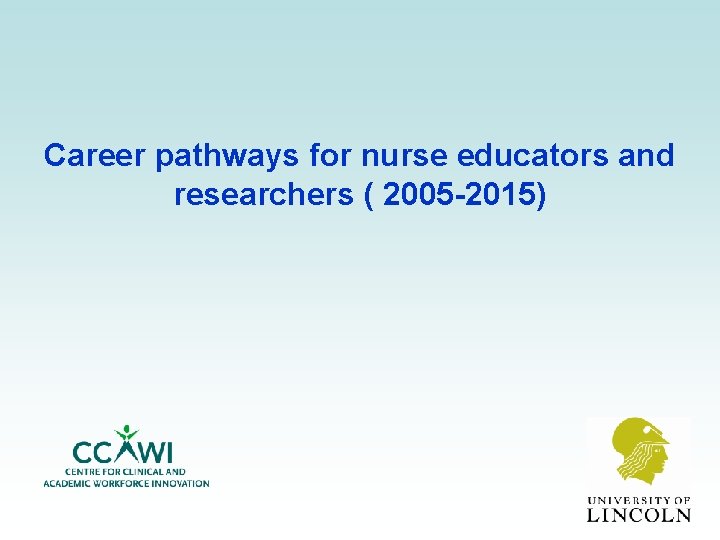 Career pathways for nurse educators and researchers ( 2005-2015)

CCAWI
CENTRE FOR CLINICAL AND ACADEMIC WORKFORCE INNOVATION

UNIVERSITY OF LINCOLN